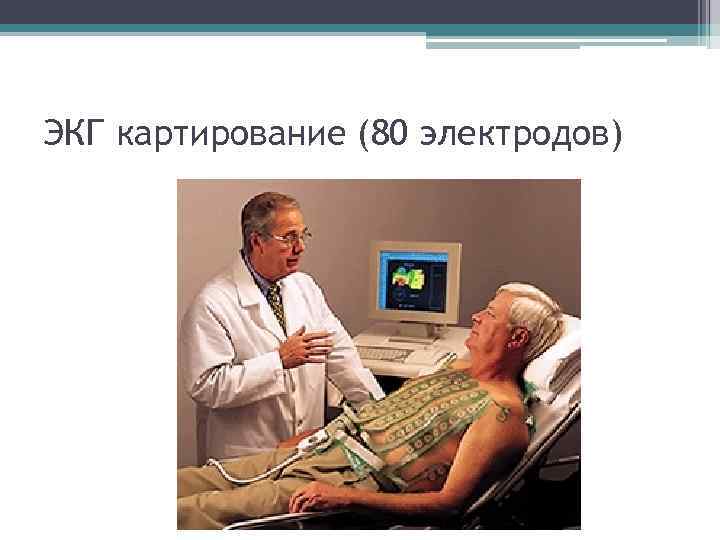 ЭКГ картирование (80 электродов)